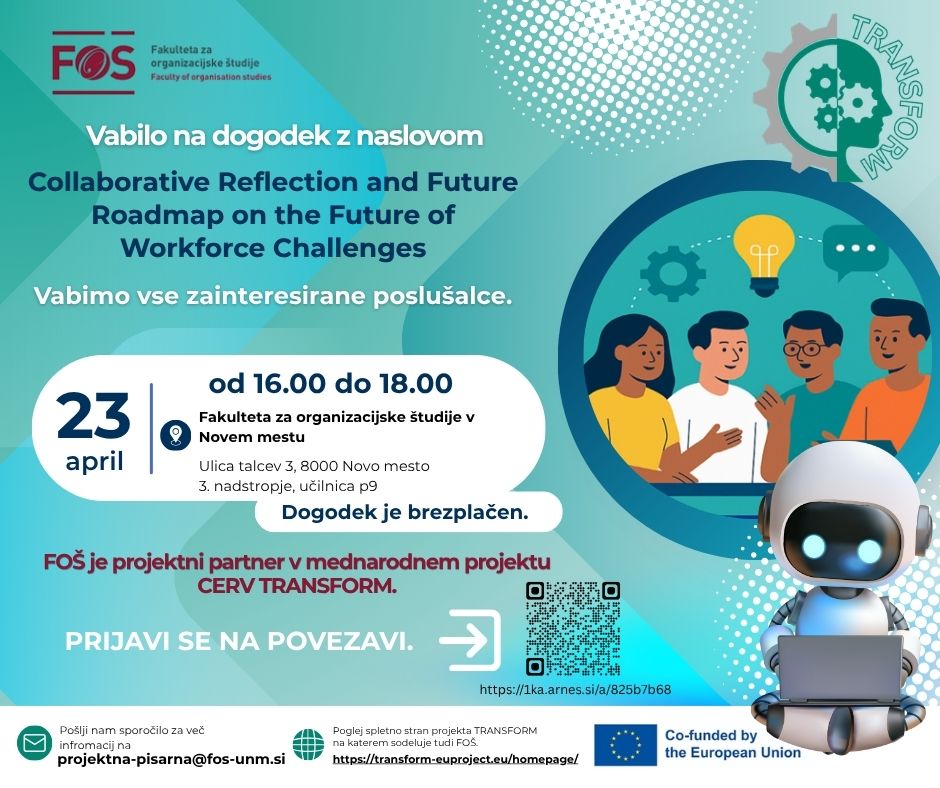 FOS
Fakulteta za organizacijske študije
Faculty of organisation studies

TRANSFORM

Vabilo na dogodek z naslovom

Collaborative Reflection and Future Roadmap on the Future of Workforce Challenges

Vabimo vse zainteresirane poslušalce.

23
april

od 16.00 do 18.00

Fakulteta za organizacijske študije v Novem mestu

Ulica talcev 3, 8000 Novo mesto
3. nadstropje, učilnica p9

Dogodek je brezplačen.

FOŠ je projektni partner v mednarodnem projektu CERV TRANSFORM.

PRIJAVI SE NA POVEZAVI.

https://1ka.arnes.si/a/825b7b68

Pošlji nam sporočilo za več infromacij na
projektna-pisarna@fos-unm.si

Poglej spletno stran projekta TRANSFORM na katerem sodeluje tudi FOŠ.
https://transform-euproject.eu/homepage/

Co-funded by the European Union